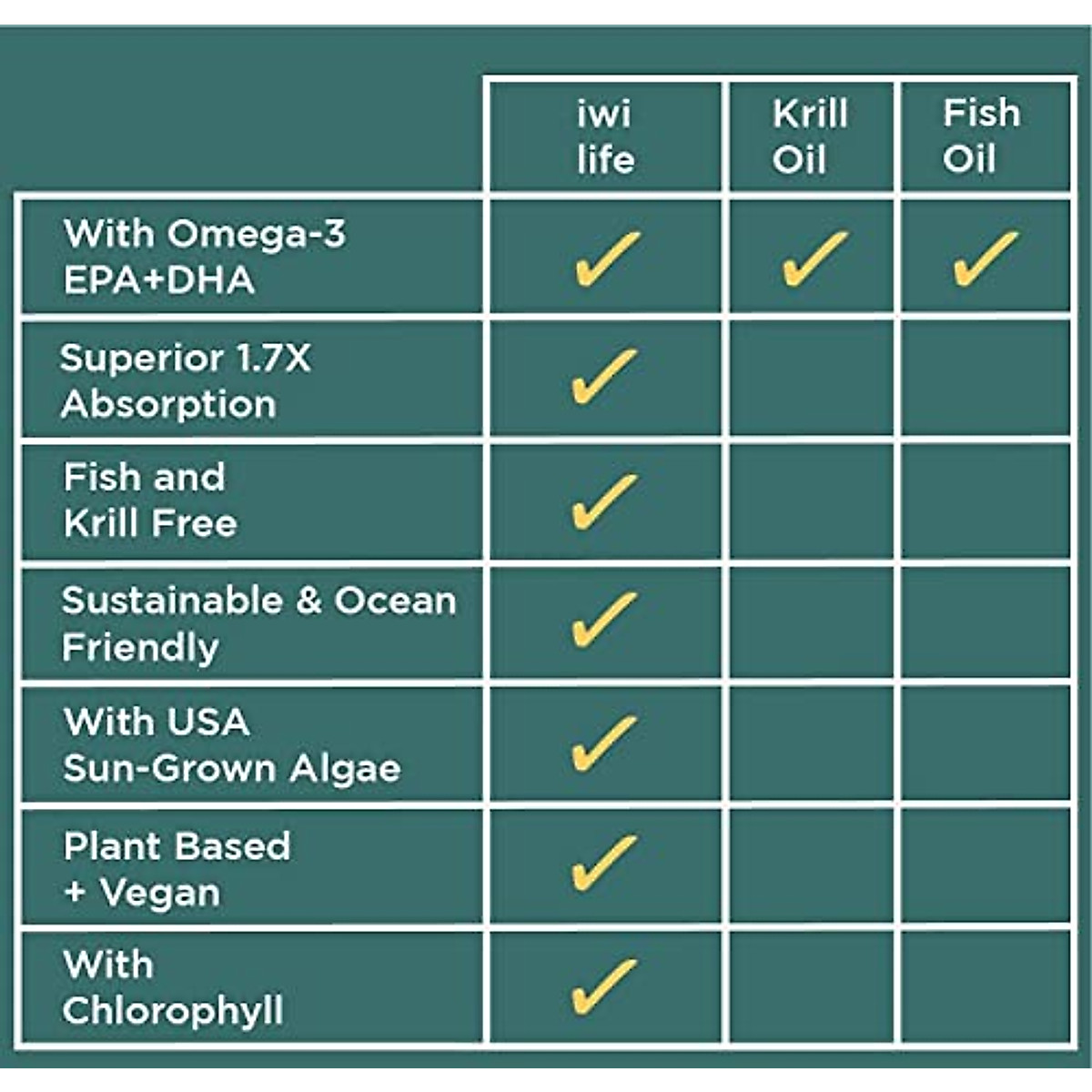 |  | iwi life | Krill Oil | Fish Oil |
|---|---|---|---|
| With Omega-3 EPA+DHA | ✓ | ✓ | ✓ |
| Superior 1.7X Absorption | ✓ |  |  |
| Fish and Krill Free | ✓ |  |  |
| Sustainable & Ocean Friendly | ✓ |  |  |
| With USA Sun-Grown Algae | ✓ |  |  |
| Plant Based + Vegan | ✓ |  |  |
| With Chlorophyll | ✓ |  |  |